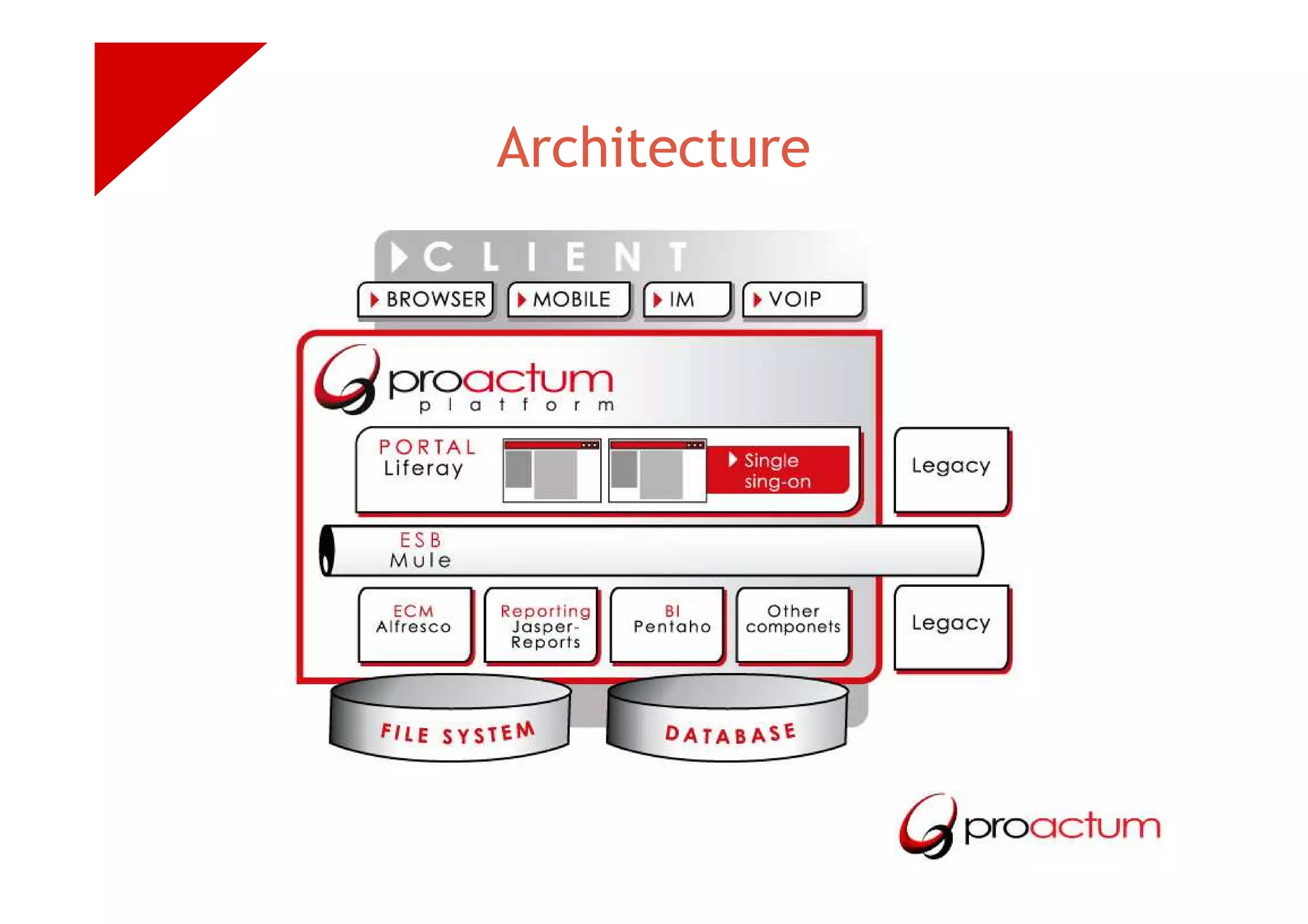 Architecture

CLIENT

BROWSER
MOBILE
IM
VOIP

proactum platform

PORTAL
Liferay

Single sing-on

Legacy

ESB
Mule

ECM
Alfresco

Reporting
Jasper-Reports

BI
Pentaho

Other componets

Legacy

FILE SYSTEM

DATABASE

proactum